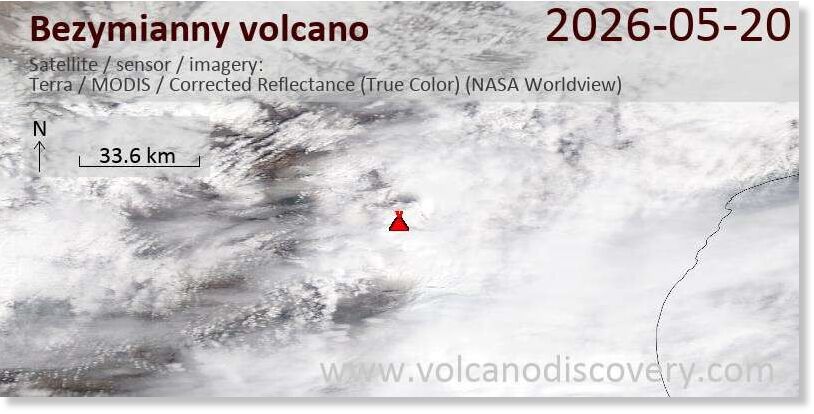 Bezymianny volcano
2026-05-20
Satellite / sensor / imagery:
Terra / MODIS / Corrected Reflectance (True Color) (NASA Worldview)
N
33.6 km
www.volcanodiscovery.com